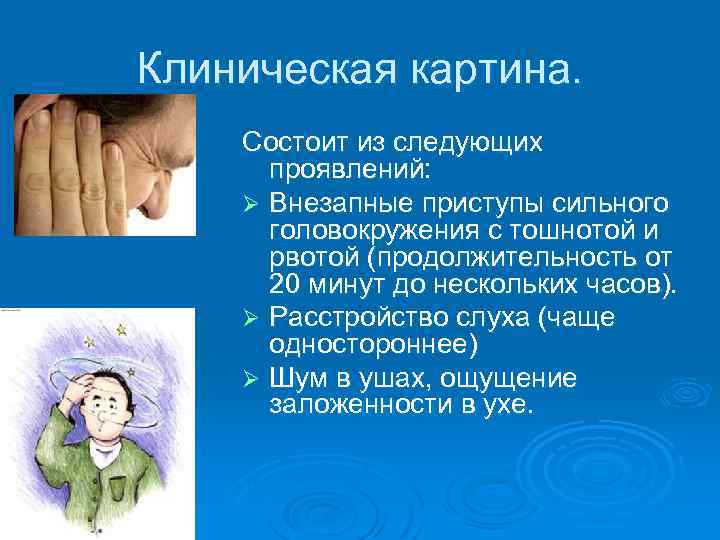 Клиническая картина.

Состоит из следующих проявлений:

➢ Внезапные приступы сильного головокружения с тошнотой и рвотой (продолжительность от 20 минут до нескольких часов).
➢ Расстройство слуха (чаще одностороннее)
➢ Шум в ушах, ощущение заложенности в ухе.